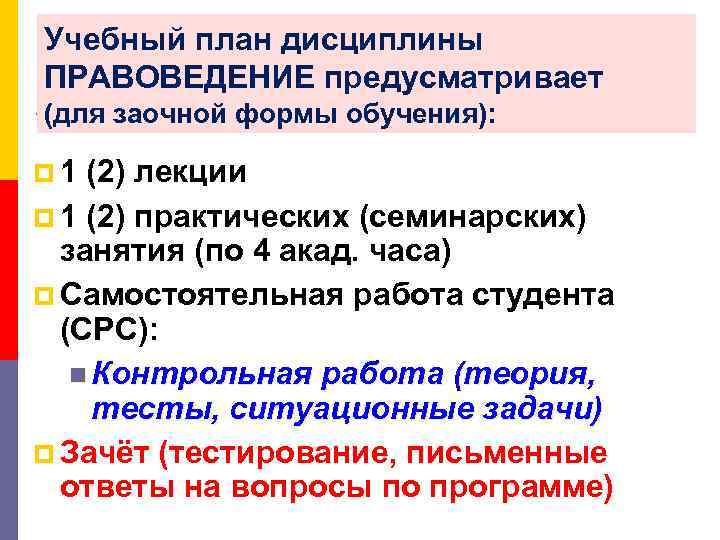 Учебный план дисциплины ПРАВОВЕДЕНИЕ предусматривает (для заочной формы обучения):

1 (2) лекции

1 (2) практических (семинарских) занятия (по 4 акад. часа)

Самостоятельная работа студента (СРС):

Контрольная работа (теория, тесты, ситуационные задачи)

Зачёт (тестирование, письменные ответы на вопросы по программе)